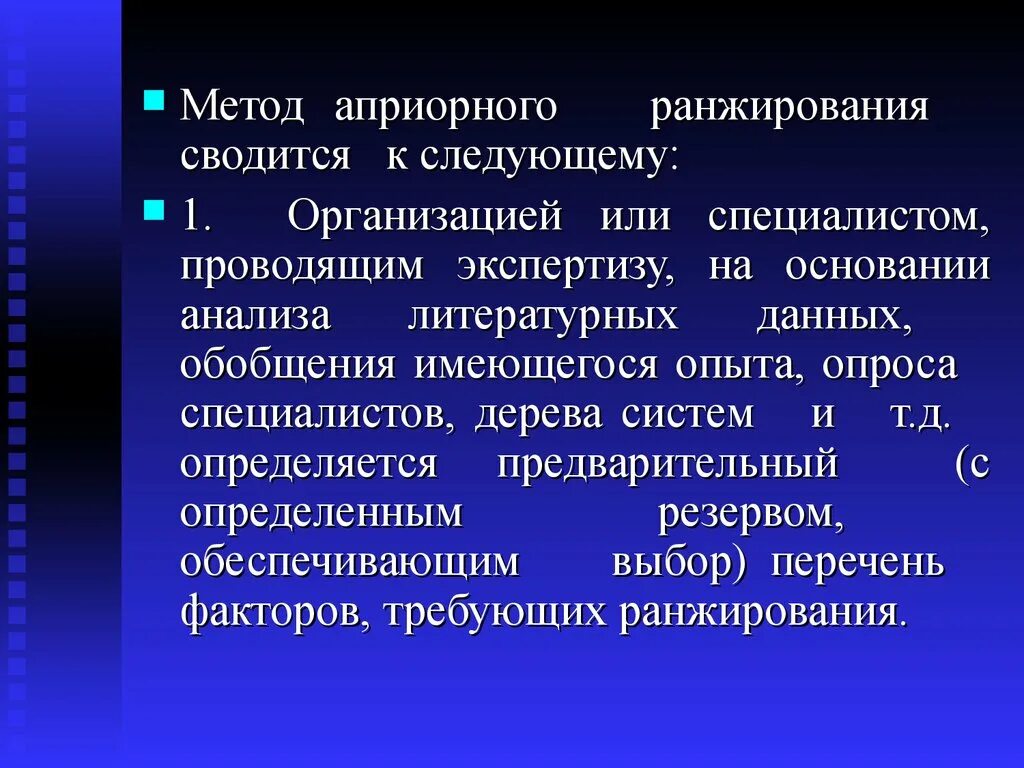 Метод априорного ранжирования сводится к следующему:

1. Организацией или специалистом, проводящим экспертизу, на основании анализа литературных данных, обобщения имеющегося опыта, опроса специалистов, дерева систем и т.д. определяется предварительный (с определенным резервом, обеспечивающим выбор) перечень факторов, требующих ранжирования.